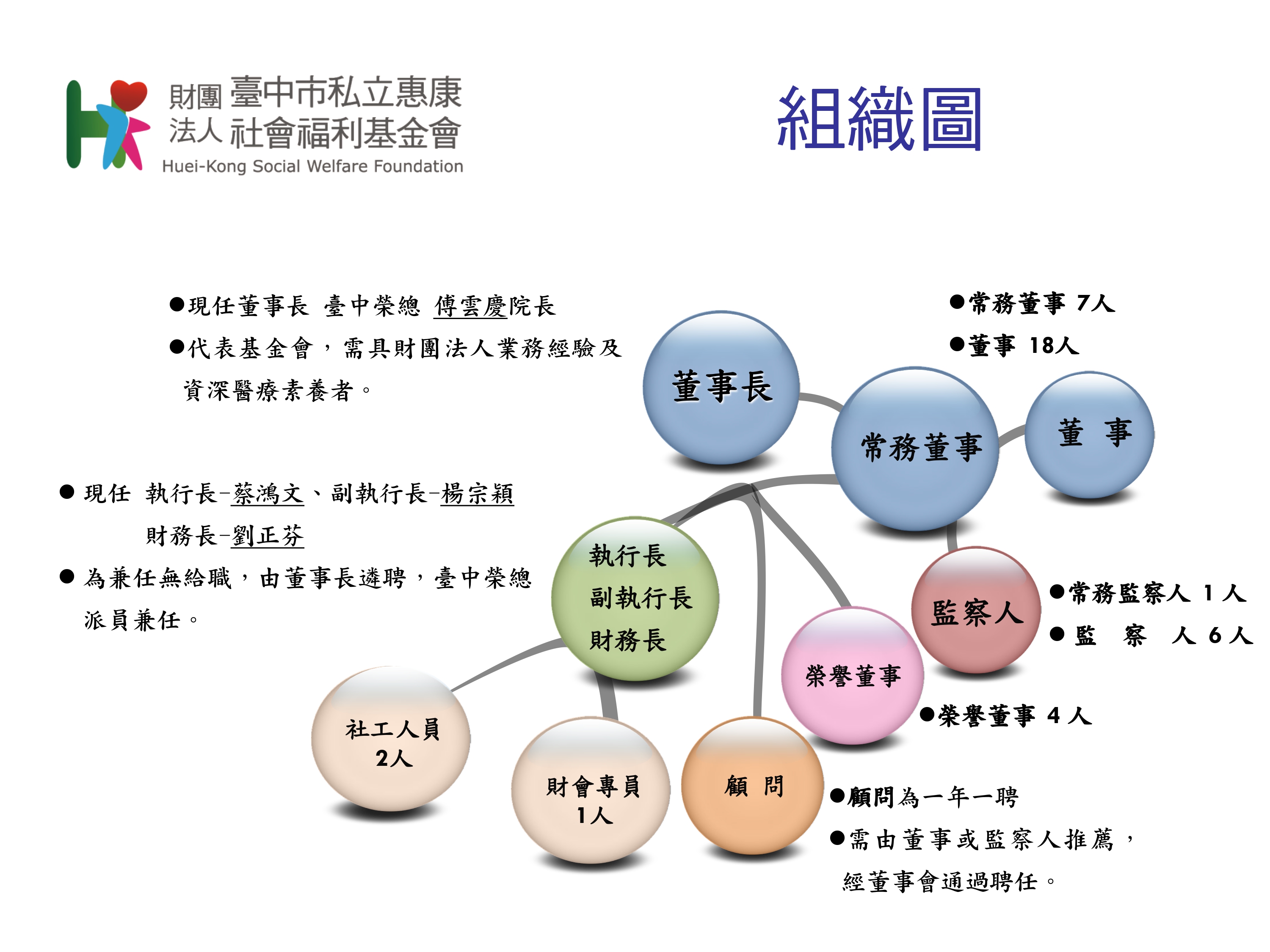 財團法人 臺中市私立惠康社會福利基金會
Huei-Kong Social Welfare Foundation

組織圖

●現任董事長 臺中榮總 傅雲慶院長
●代表基金會，需具財團法人業務經驗及資深醫療素養者。

●常務董事 7人
●董事 18人

董事長

常務董事

董 事

● 現任 執行長-蔡鴻文、副執行長-楊宗穎 財務長-劉正芬
● 為兼任無給職，由董事長遴聘，臺中榮總派員兼任。

執行長
副執行長
財務長

監察人

●常務監察人 1 人
● 監 察 人 6 人

榮譽董事

●榮譽董事 4 人

社工人員
2人

財會專員
1人

顧 問

●顧問為一年一聘
●需由董事或監察人推薦，經董事會通過聘任。